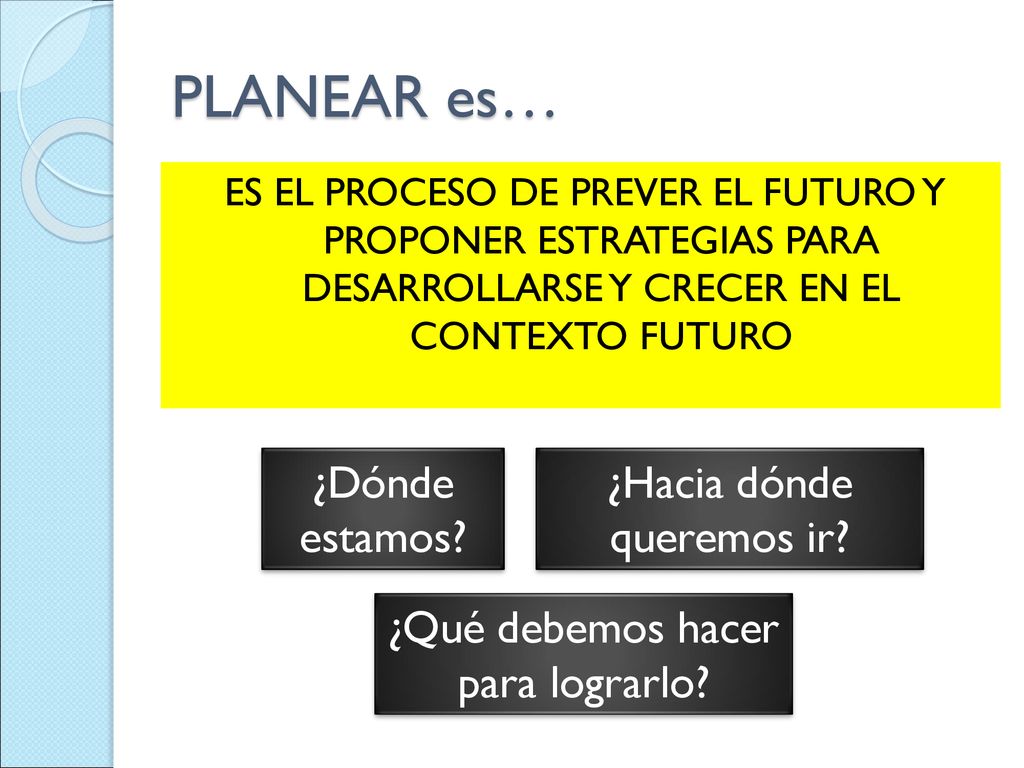 PLANEAR es…

ES EL PROCESO DE PREVER EL FUTURO Y PROPONER ESTRATEGIAS PARA DESARROLLARSE Y CRECER EN EL CONTEXTO FUTURO

¿Dónde estamos?

¿Hacia dónde queremos ir?

¿Qué debemos hacer para lograrlo?